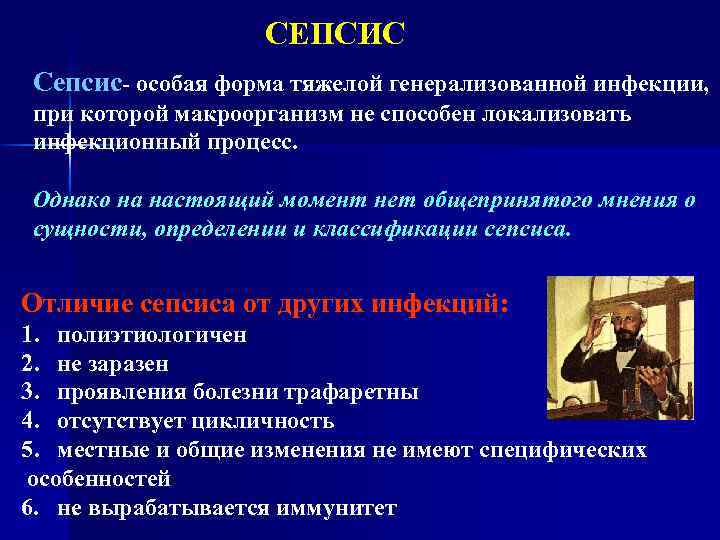 СЕПСИС

Сепсис- особая форма тяжелой генерализованной инфекции, при которой макроорганизм не способен локализовать инфекционный процесс.

Однако на настоящий момент нет общепринятого мнения о сущности, определении и классификации сепсиса.

Отличие сепсиса от других инфекций:
1. полиэтиологичен
2. не заразен
3. проявления болезни трафаретны
4. отсутствует цикличность
5. местные и общие изменения не имеют специфических особенностей
6. не вырабатывается иммунитет